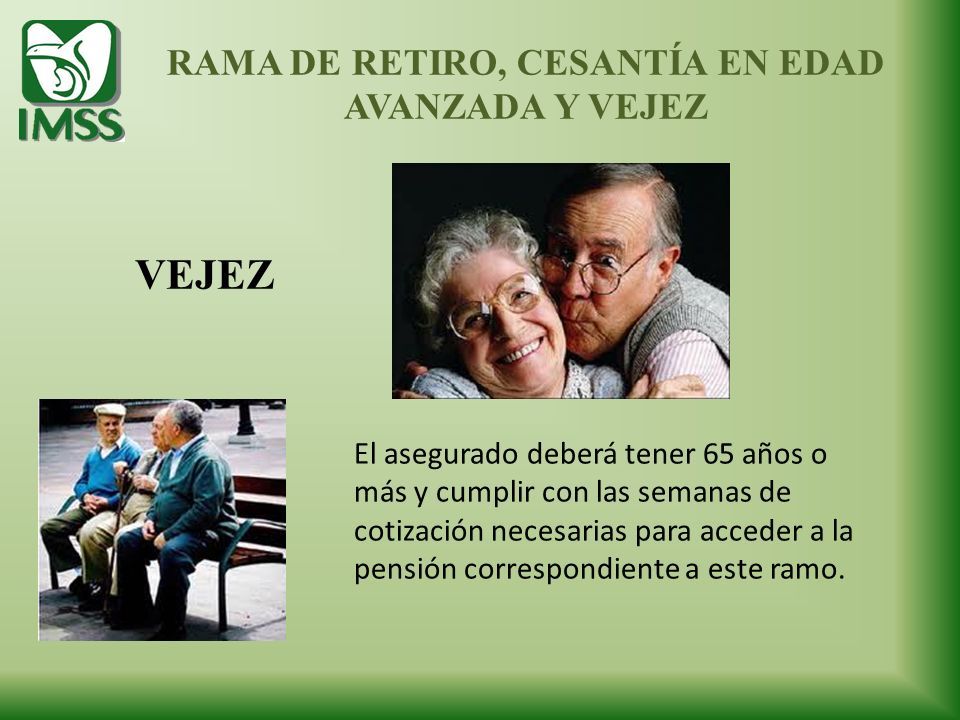 IMSS

RAMA DE RETIRO, CESANTÍA EN EDAD AVANZADA Y VEJEZ

VEJEZ

El asegurado deberá tener 65 años o más y cumplir con las semanas de cotización necesarias para acceder a la pensión correspondiente a este ramo.